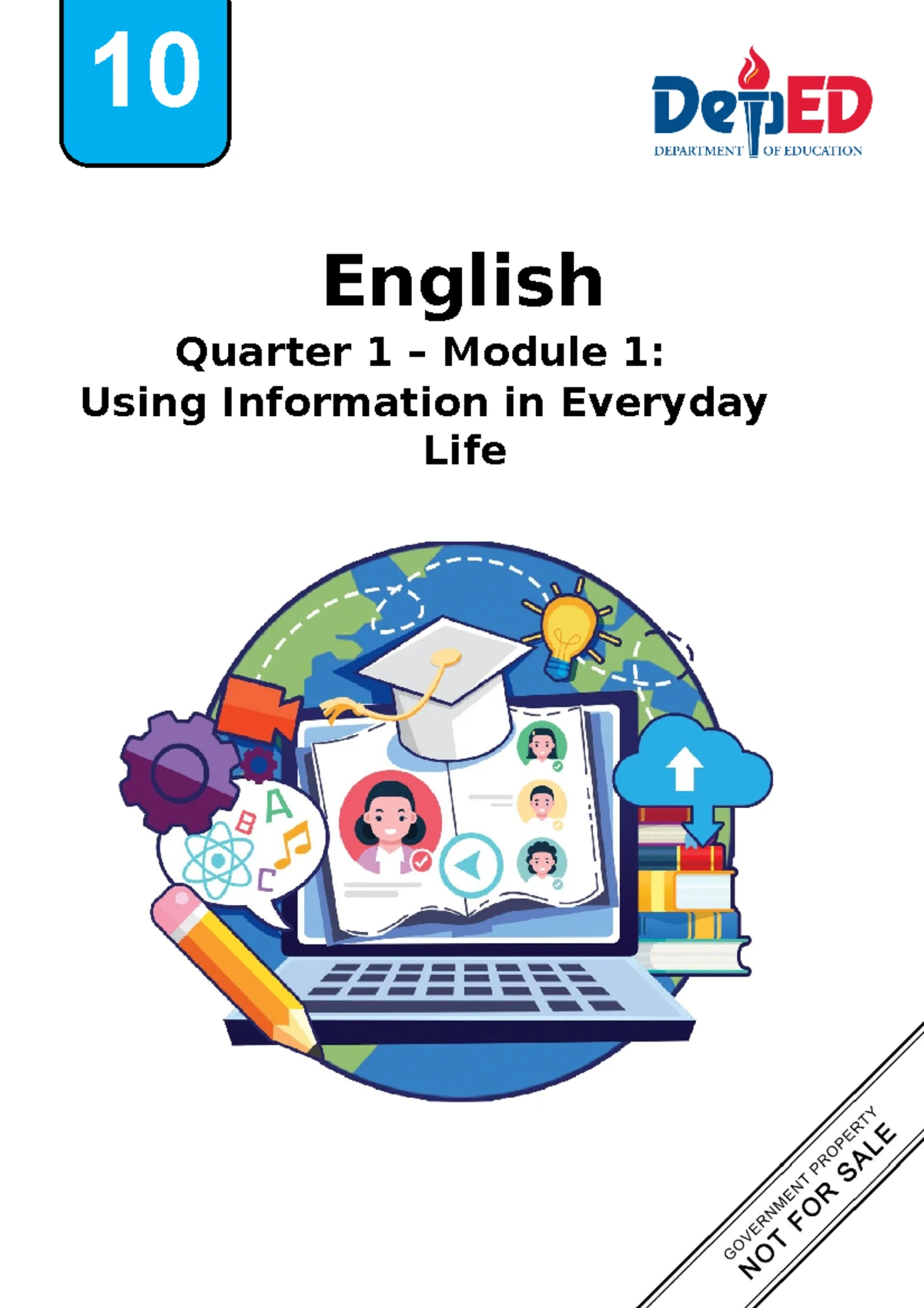 10

DepED
DEPARTMENT OF EDUCATION

English
Quarter 1 – Module 1:
Using Information in Everyday Life

A
B
C

GOVERNMENT PROPERTY
NOT FOR SALE